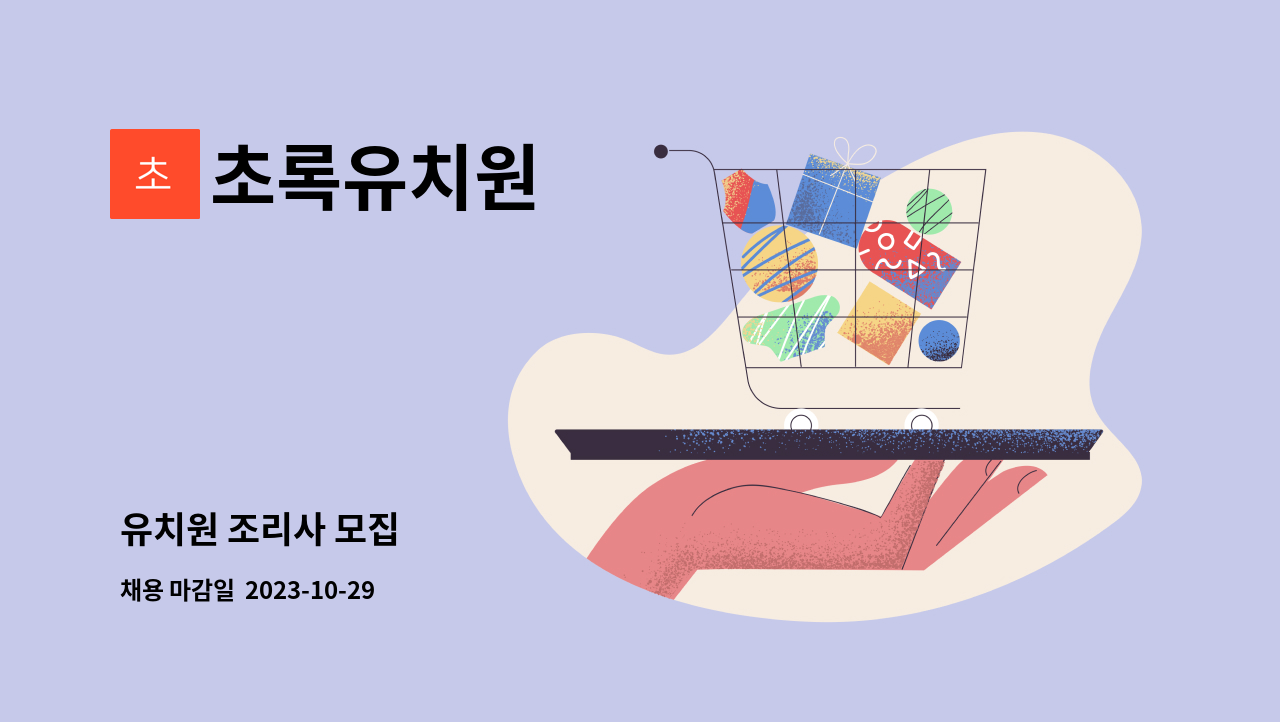 초 초록유치원

유치원 조리사 모집

채용 마감일 2023-10-29